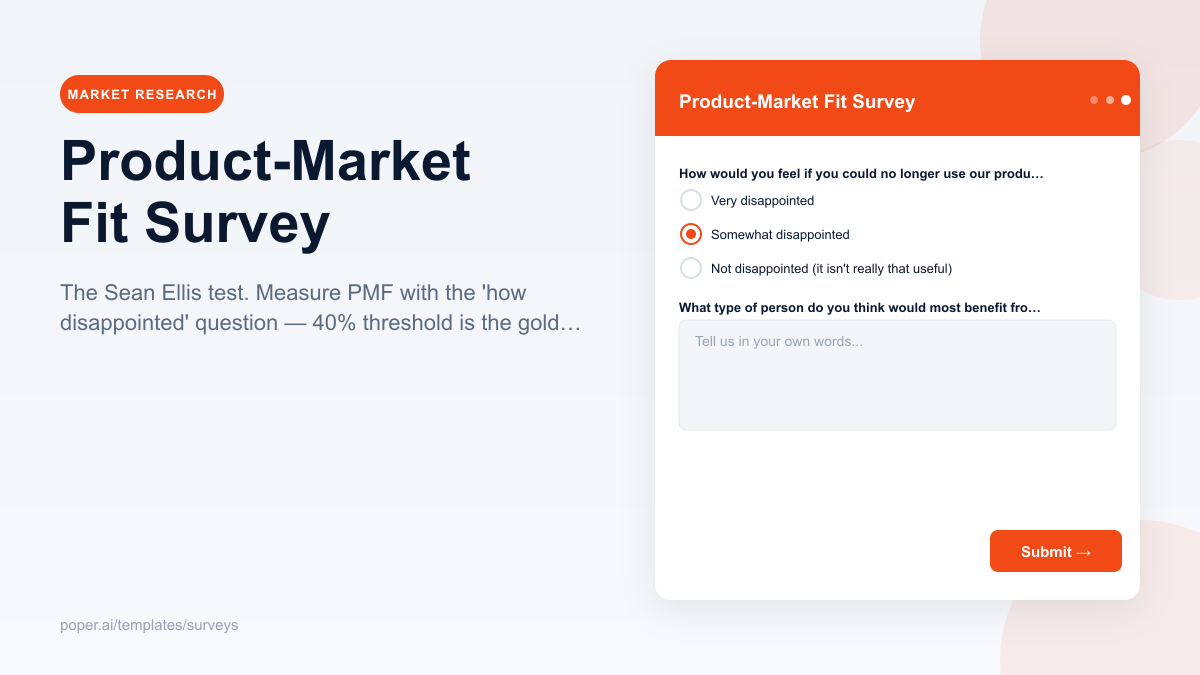 MARKET RESEARCH

Product-Market Fit Survey

The Sean Ellis test. Measure PMF with the 'how disappointed' question — 40% threshold is the gold…

poper.ai/templates/surveys

Product-Market Fit Survey

How would you feel if you could no longer use our produ…

Very disappointed

Somewhat disappointed

Not disappointed (it isn't really that useful)

What type of person do you think would most benefit fro…

Tell us in your own words...

Submit →